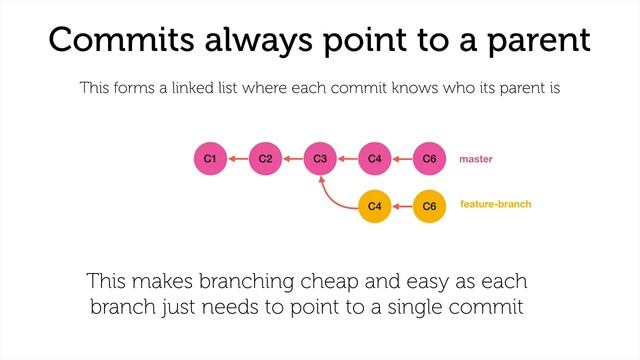 Commits always point to a parent

This forms a linked list where each commit knows who its parent is

C1 C2 C3 C4 C6 master

C4 C6 feature-branch

This makes branching cheap and easy as each branch just needs to point to a single commit